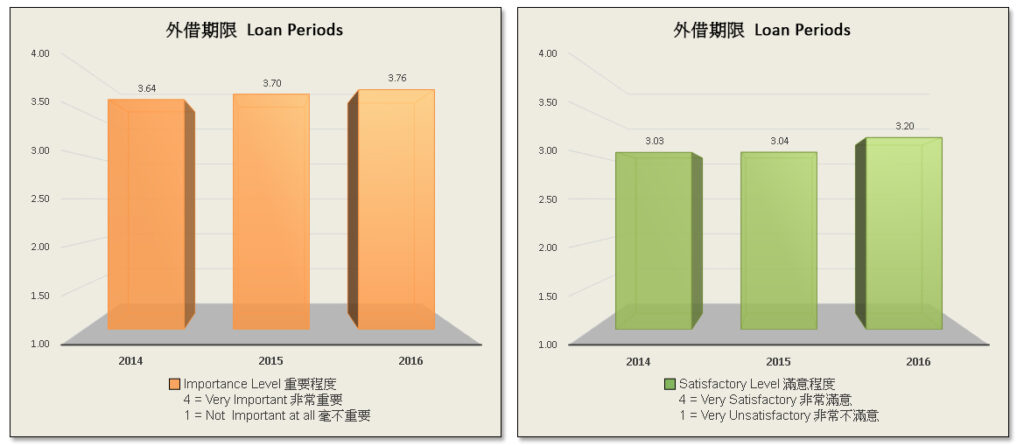 外借期限 Loan Periods

4.00
3.50
3.00
2.50
2.00
1.50
1.00

3.64
3.70
3.76

2014
2015
2016

Importance Level 重要程度
4 = Very Important 非常重要
1 = Not Important at all 毫不重要

外借期限 Loan Periods

4.00
3.50
3.00
2.50
2.00
1.50
1.00

3.03
3.04
3.20

2014
2015
2016

Satisfactory Level 滿意程度
4 = Very Satisfactory 非常滿意
1 = Very Unsatisfactory 非常不滿意